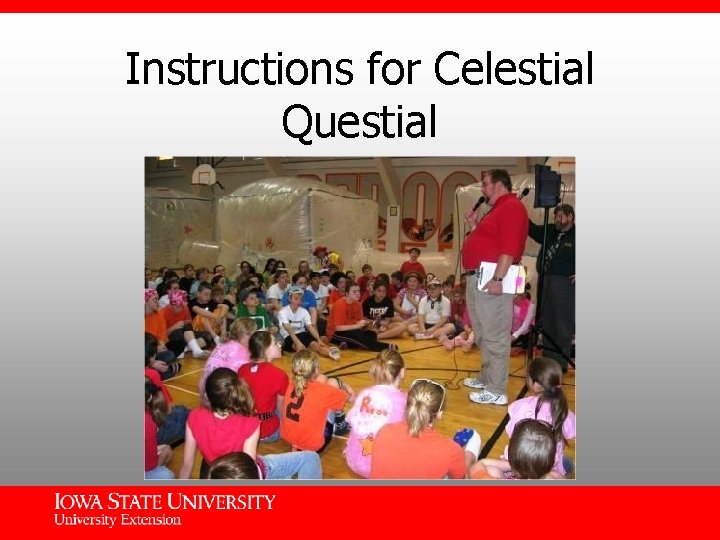 Instructions for Celestial Questial

IOWA STATE UNIVERSITY
University Extension